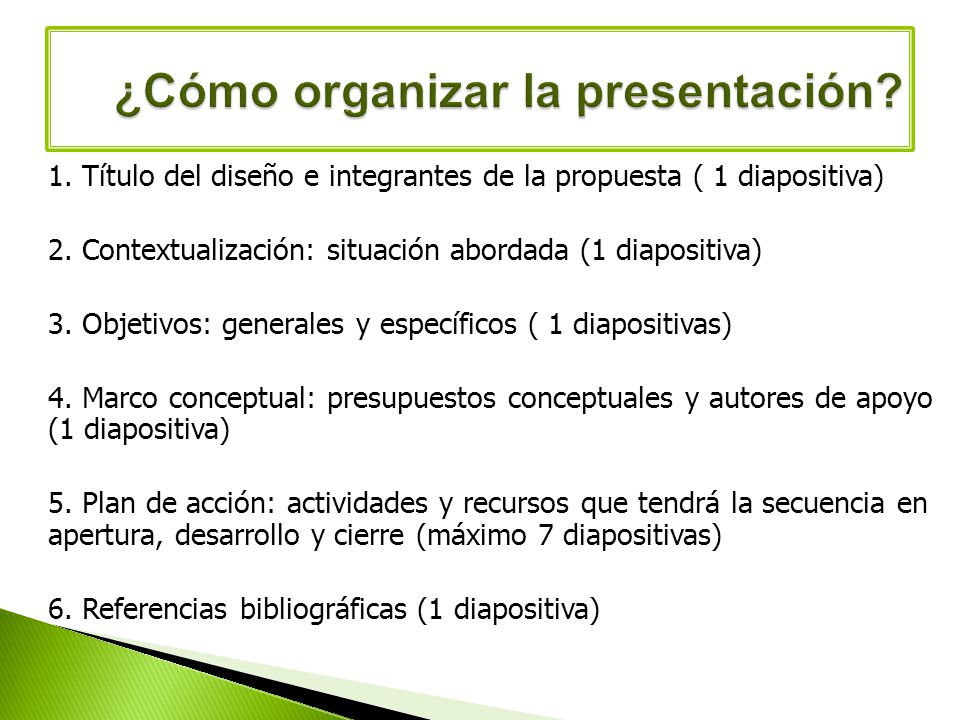 ¿Cómo organizar la presentación?

1. Título del diseño e integrantes de la propuesta ( 1 diapositiva)

2. Contextualización: situación abordada (1 diapositiva)

3. Objetivos: generales y específicos ( 1 diapositivas)

4. Marco conceptual: presupuestos conceptuales y autores de apoyo (1 diapositiva)

5. Plan de acción: actividades y recursos que tendrá la secuencia en apertura, desarrollo y cierre (máximo 7 diapositivas)

6. Referencias bibliográficas (1 diapositiva)